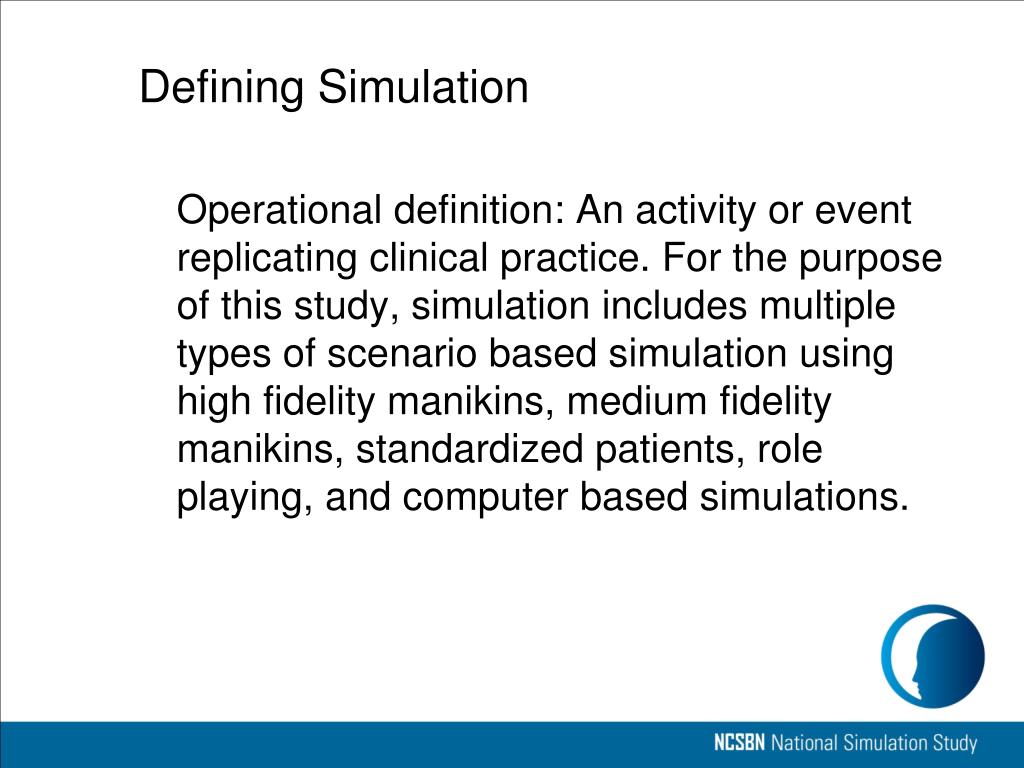 Defining Simulation

Operational definition: An activity or event replicating clinical practice. For the purpose of this study, simulation includes multiple types of scenario based simulation using high fidelity manikins, medium fidelity manikins, standardized patients, role playing, and computer based simulations.

NCSBN National Simulation Study